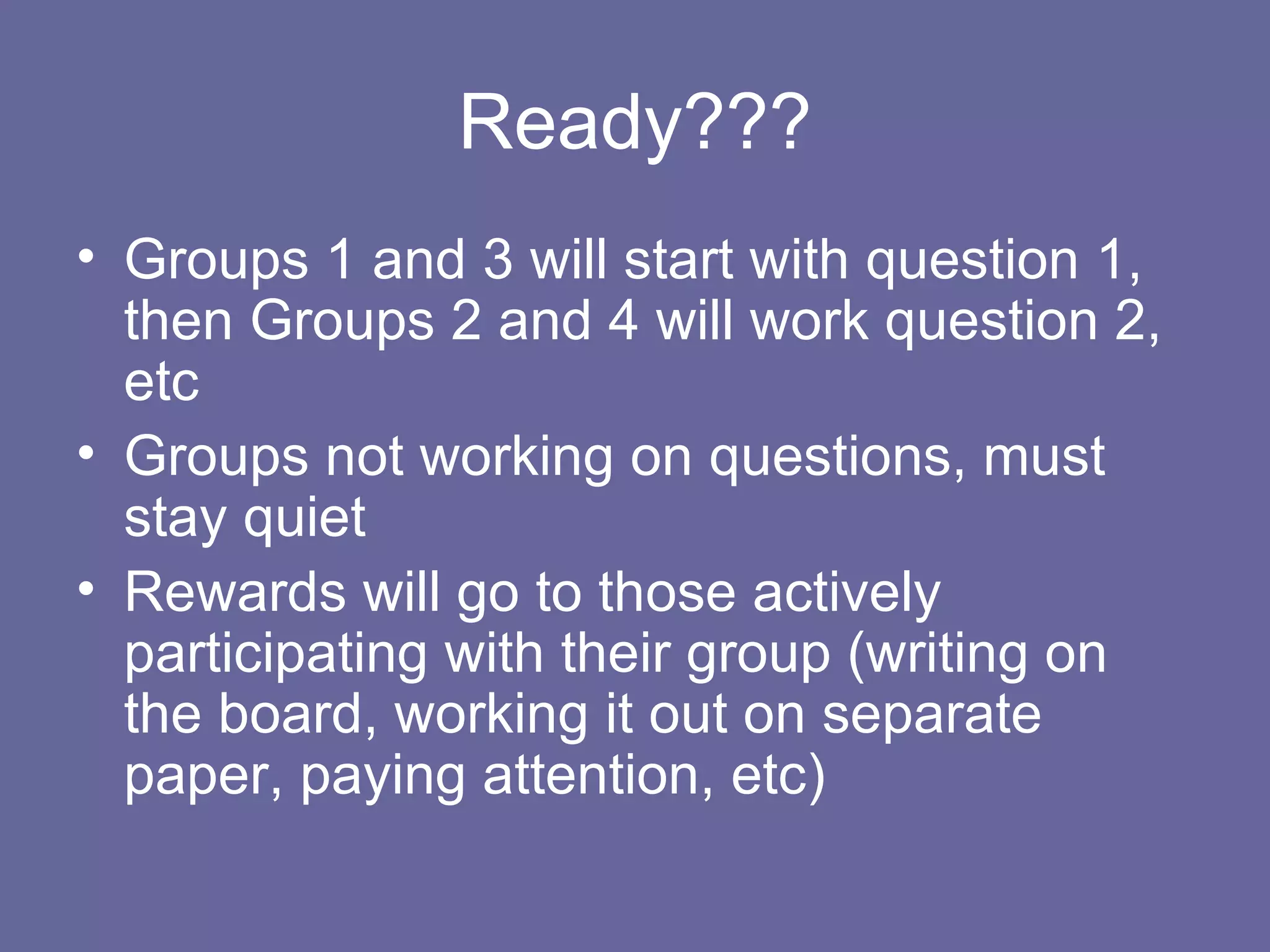 Ready???

• Groups 1 and 3 will start with question 1, then Groups 2 and 4 will work question 2, etc
• Groups not working on questions, must stay quiet
• Rewards will go to those actively participating with their group (writing on the board, working it out on separate paper, paying attention, etc)